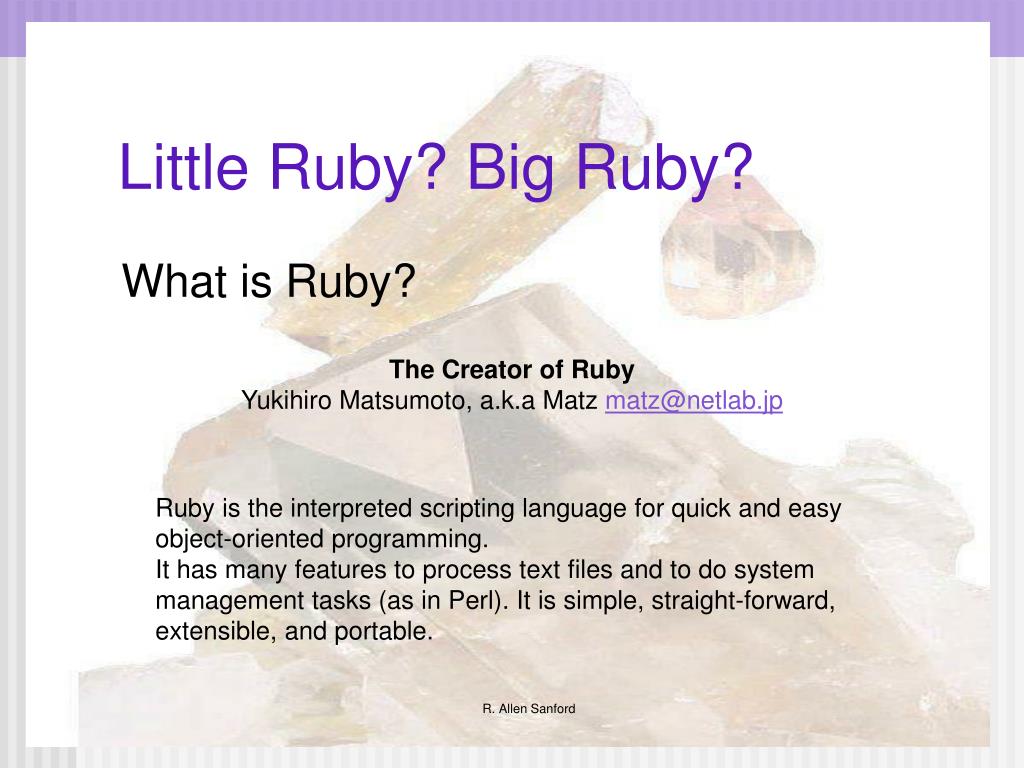 Little Ruby? Big Ruby?

What is Ruby?

The Creator of Ruby
Yukihiro Matsumoto, a.k.a Matz matz@netlab.jp

Ruby is the interpreted scripting language for quick and easy object-oriented programming.
It has many features to process text files and to do system management tasks (as in Perl). It is simple, straight-forward, extensible, and portable.

R. Allen Sanford